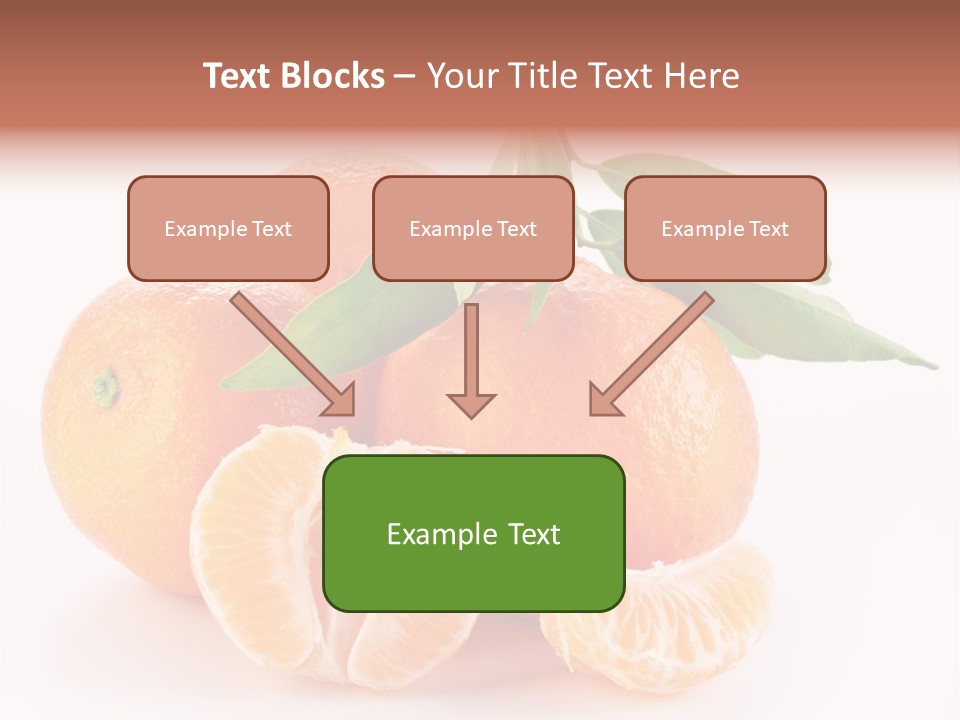 Text Blocks – Your Title Text Here

Example Text

Example Text

Example Text

Example Text